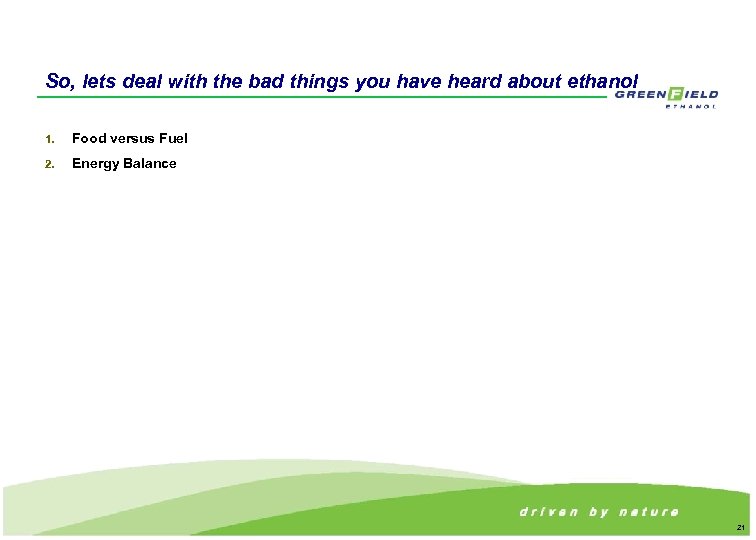 So, lets deal with the bad things you have heard about ethanol

GREENFIELD
ETHANOL

1. Food versus Fuel
2. Energy Balance

driven by nature

21